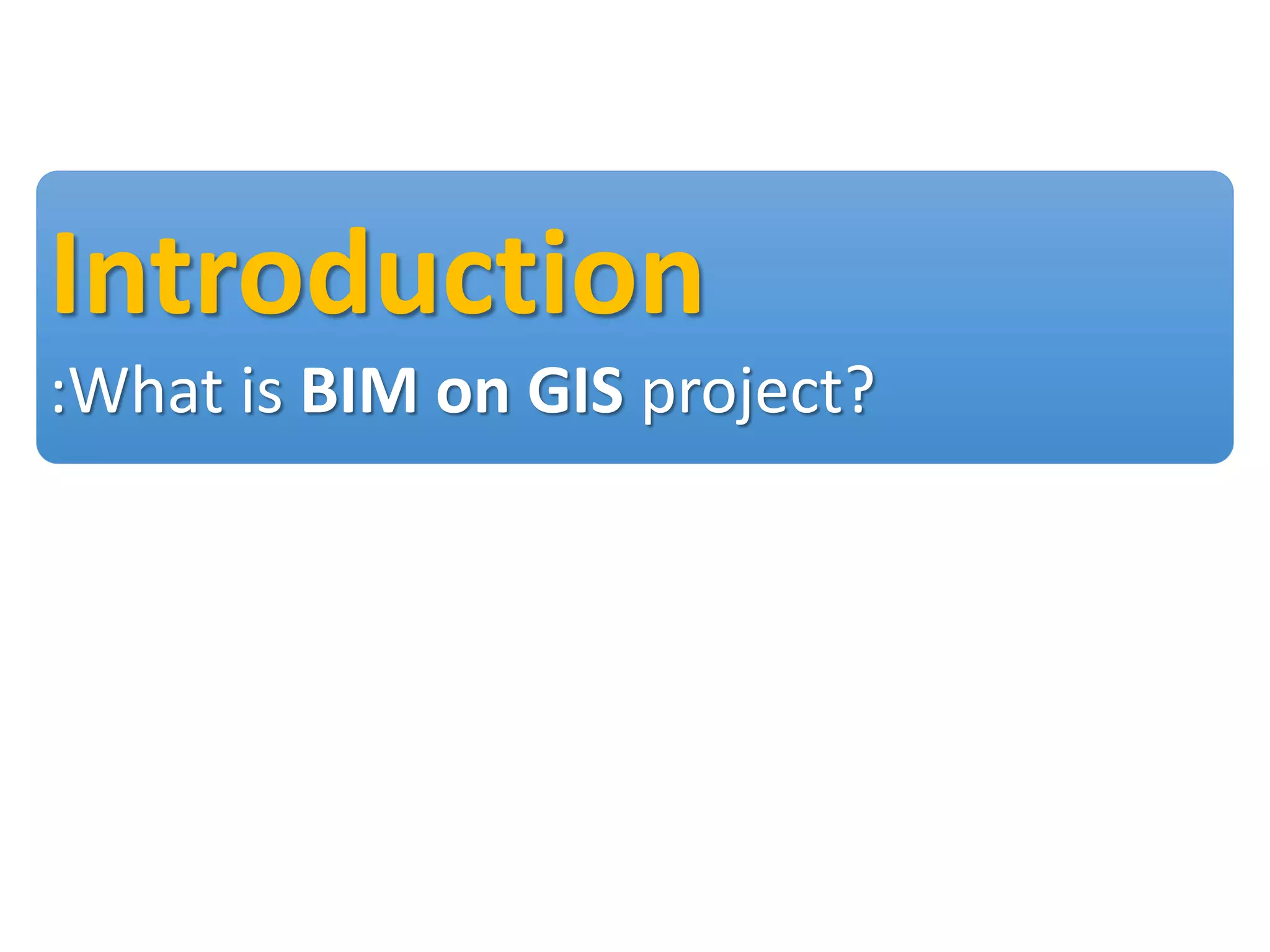 Introduction

:What is BIM on GIS project?